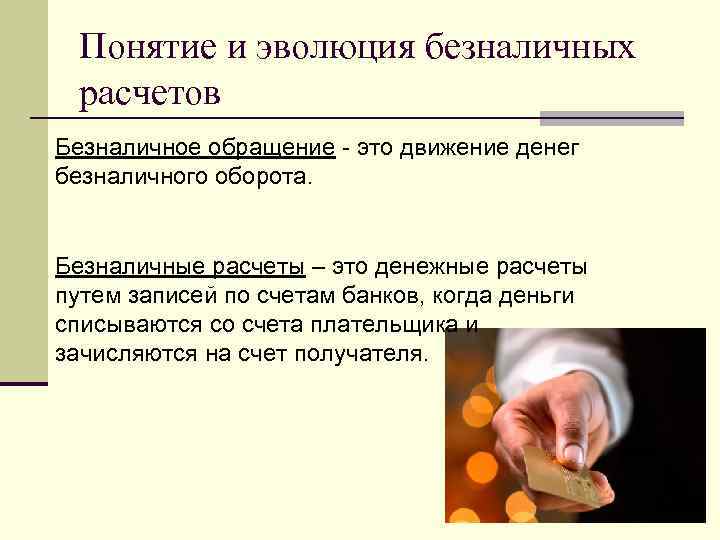 Понятие и эволюция безналичных расчетов

Безналичное обращение - это движение денег безналичного оборота.

Безналичные расчеты – это денежные расчеты путем записей по счетам банков, когда деньги списываются со счета плательщика и зачисляются на счет получателя.